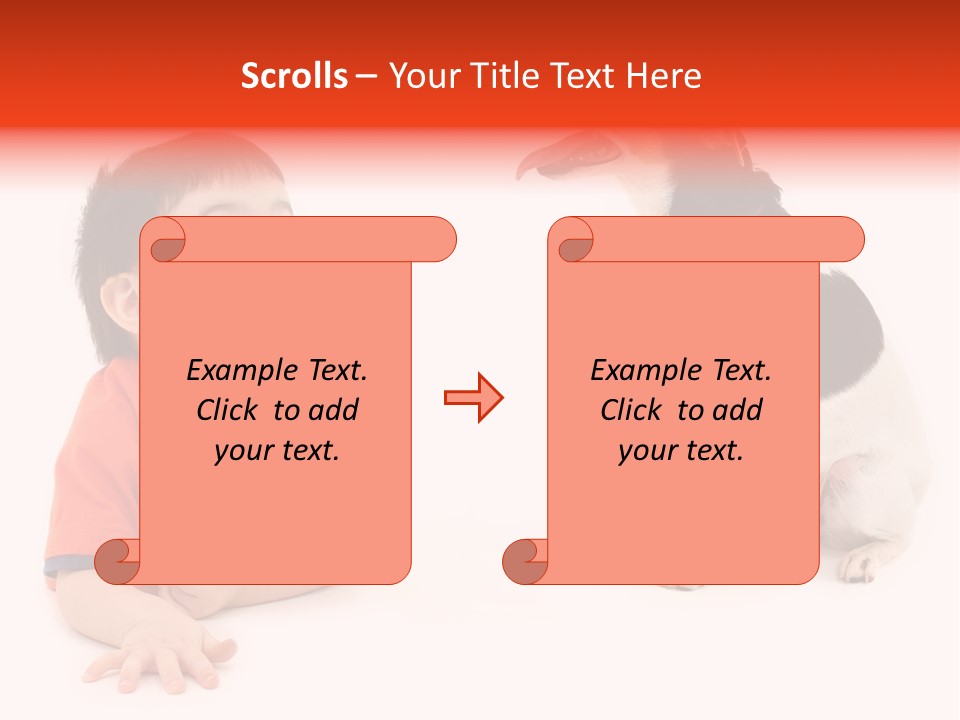 Scrolls – Your Title Text Here

Example Text. Click to add your text.

Example Text. Click to add your text.